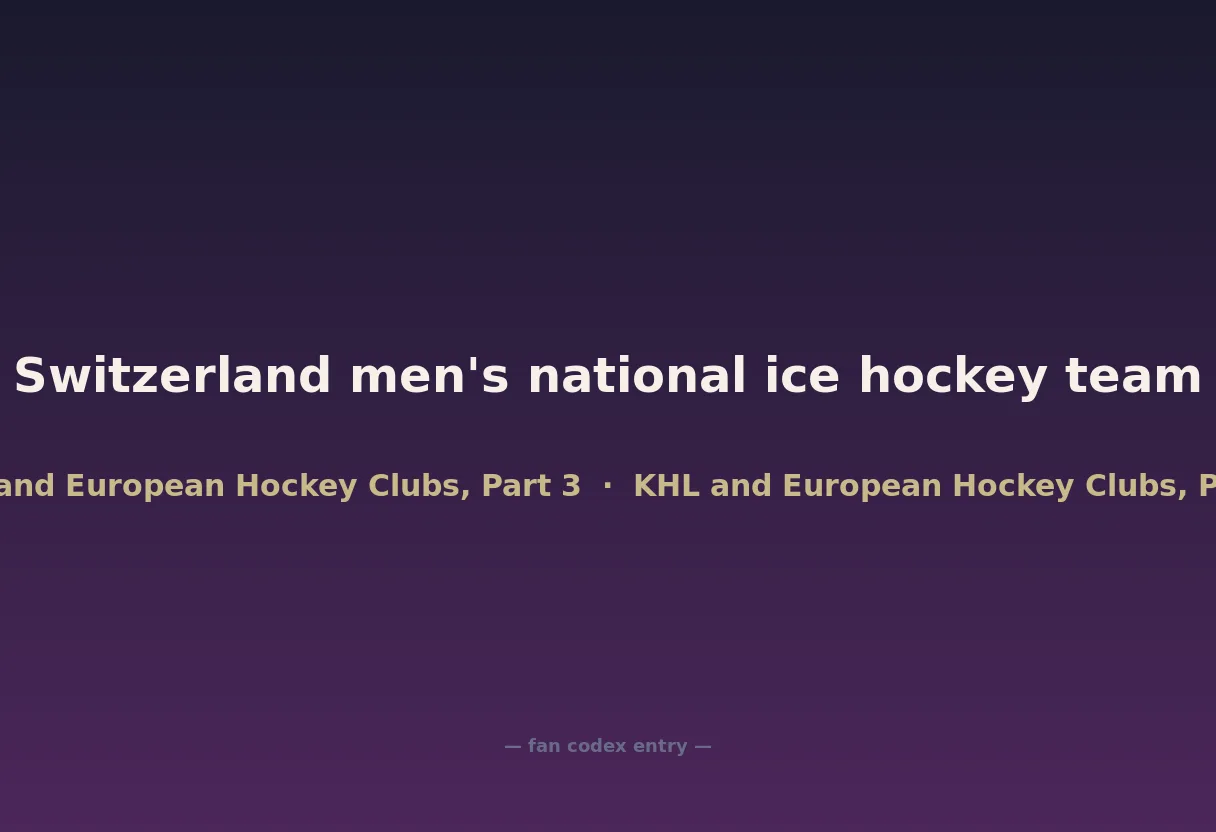 Switzerland men's national ice hockey team

and European Hockey Clubs, Part 3 · KHL and European Hockey Clubs, P

— fan codex entry —